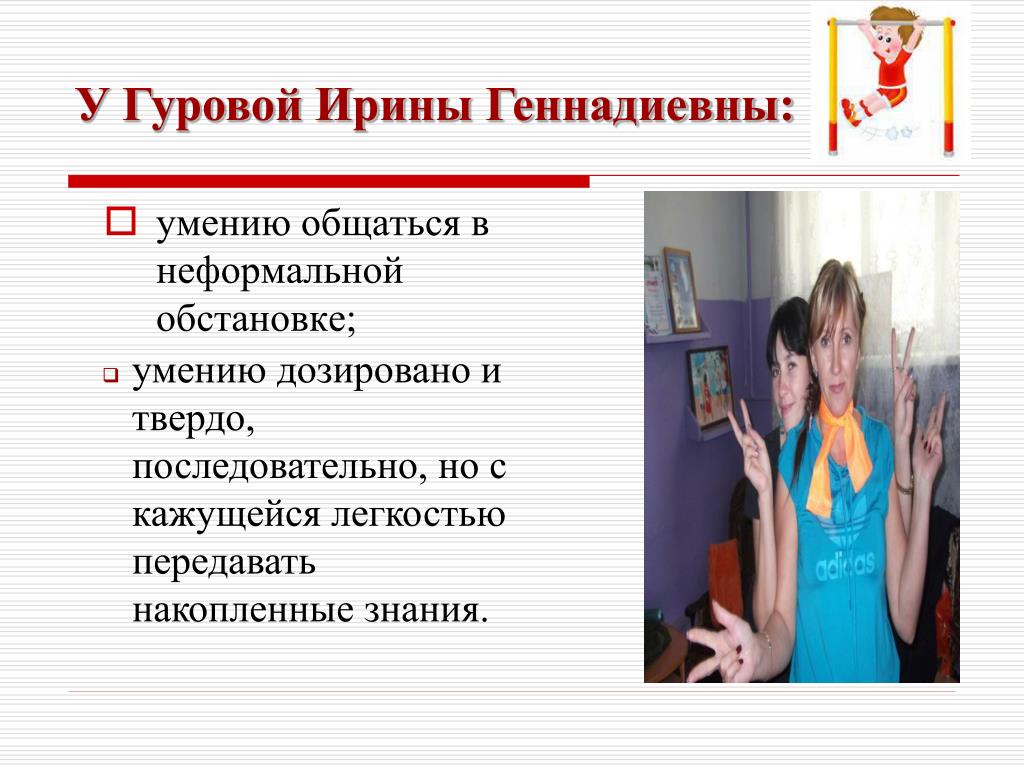 У Гуровой Ирины Геннадиевны:

умению общаться в неформальной обстановке;

умению дозировано и твердо, последовательно, но с кажущейся легкостью передавать накопленные знания.

adidas